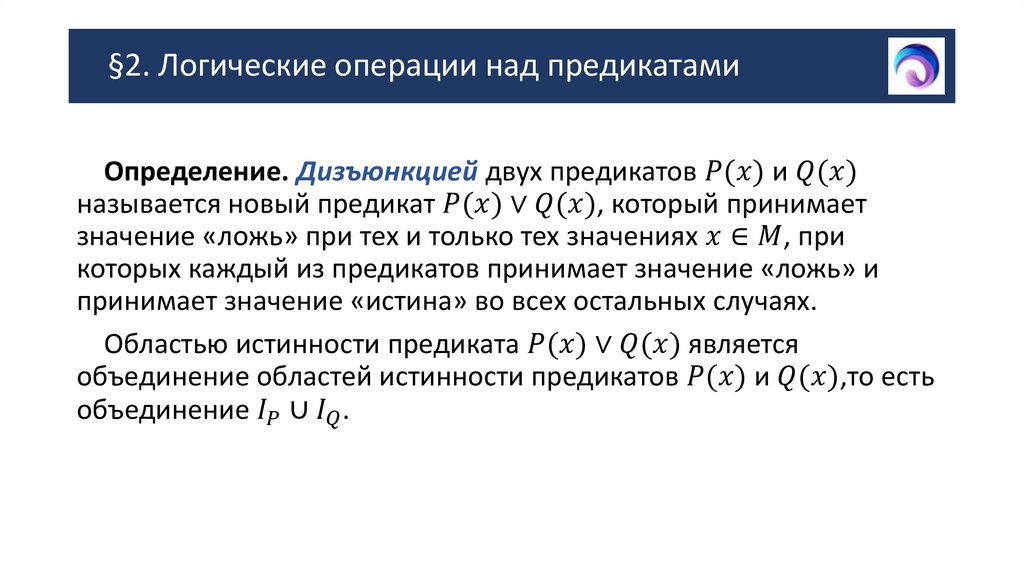 §2. Логические операции над предикатами

Определение. Дизъюнкцией двух предикатов $P(x)$ и $Q(x)$ называется новый предикат $P(x) \vee Q(x)$, который принимает значение «ложь» при тех и только тех значениях $x \in M$, при которых каждый из предикатов принимает значение «ложь» и принимает значение «истина» во всех остальных случаях.

Областью истинности предиката $P(x) \vee Q(x)$ является объединение областей истинности предикатов $P(x)$ и $Q(x)$,то есть объединение $I_P \cup I_Q$.